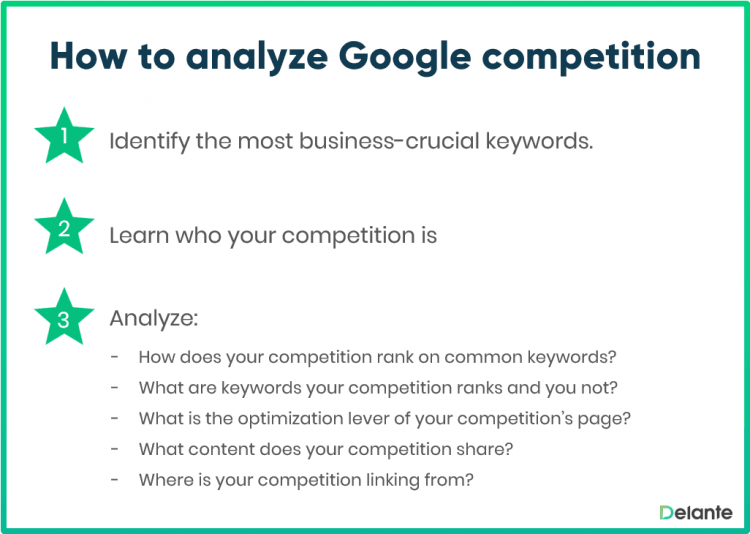 How to analyze Google competition

1 Identify the most business-crucial keywords.

2 Learn who your competition is

3 Analyze:

- How does your competition rank on common keywords?
- What are keywords your competition ranks and you not?
- What is the optimization lever of your competition's page?
- What content does your competition share?
- Where is your competition linking from?

Delante